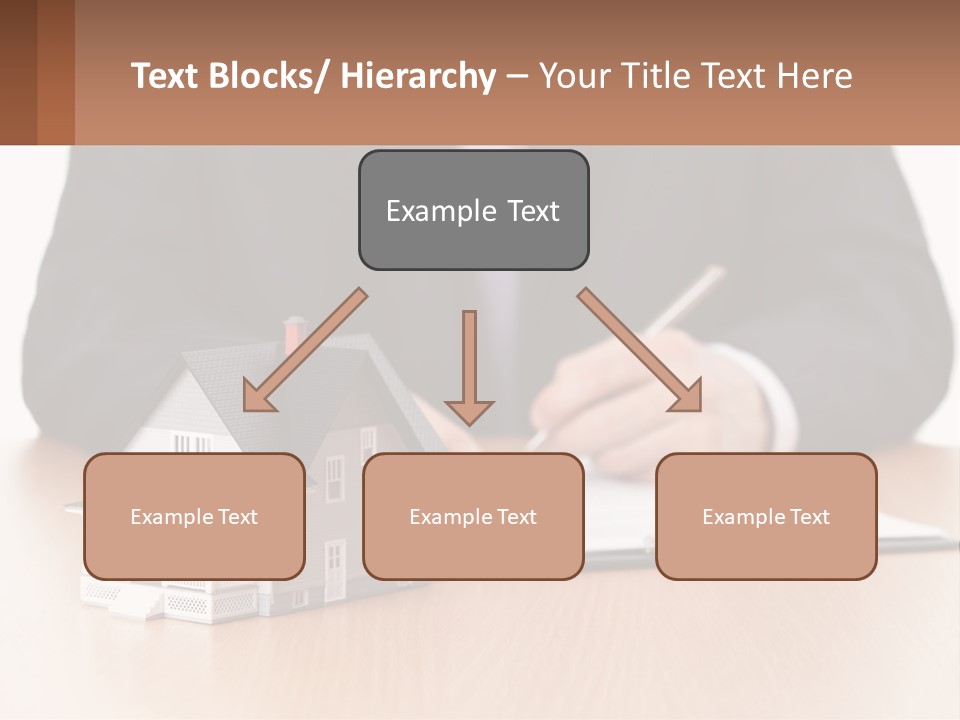 Text Blocks/ Hierarchy – Your Title Text Here

Example Text

Example Text

Example Text

Example Text